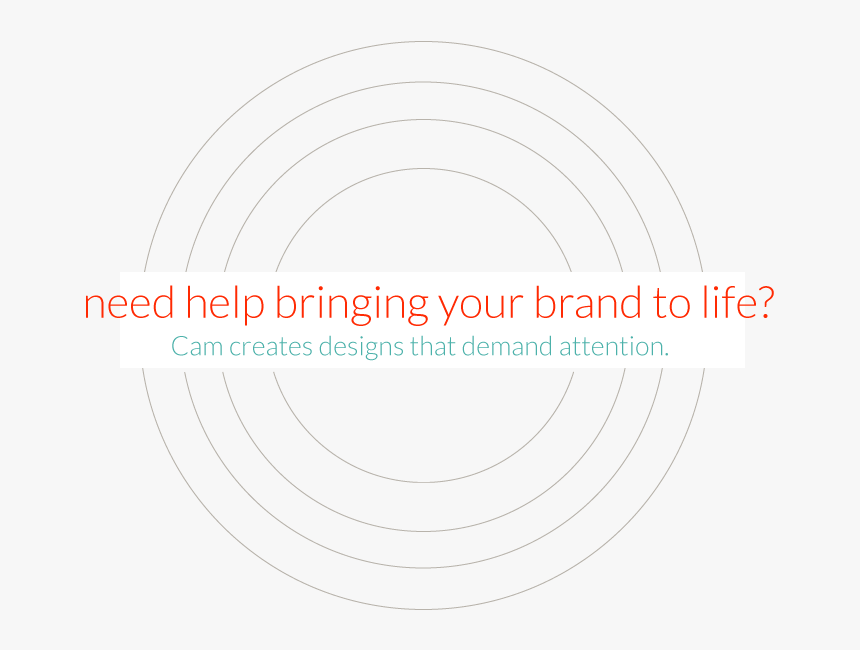 need help bringing your brand to life?
Cam creates designs that demand attention.